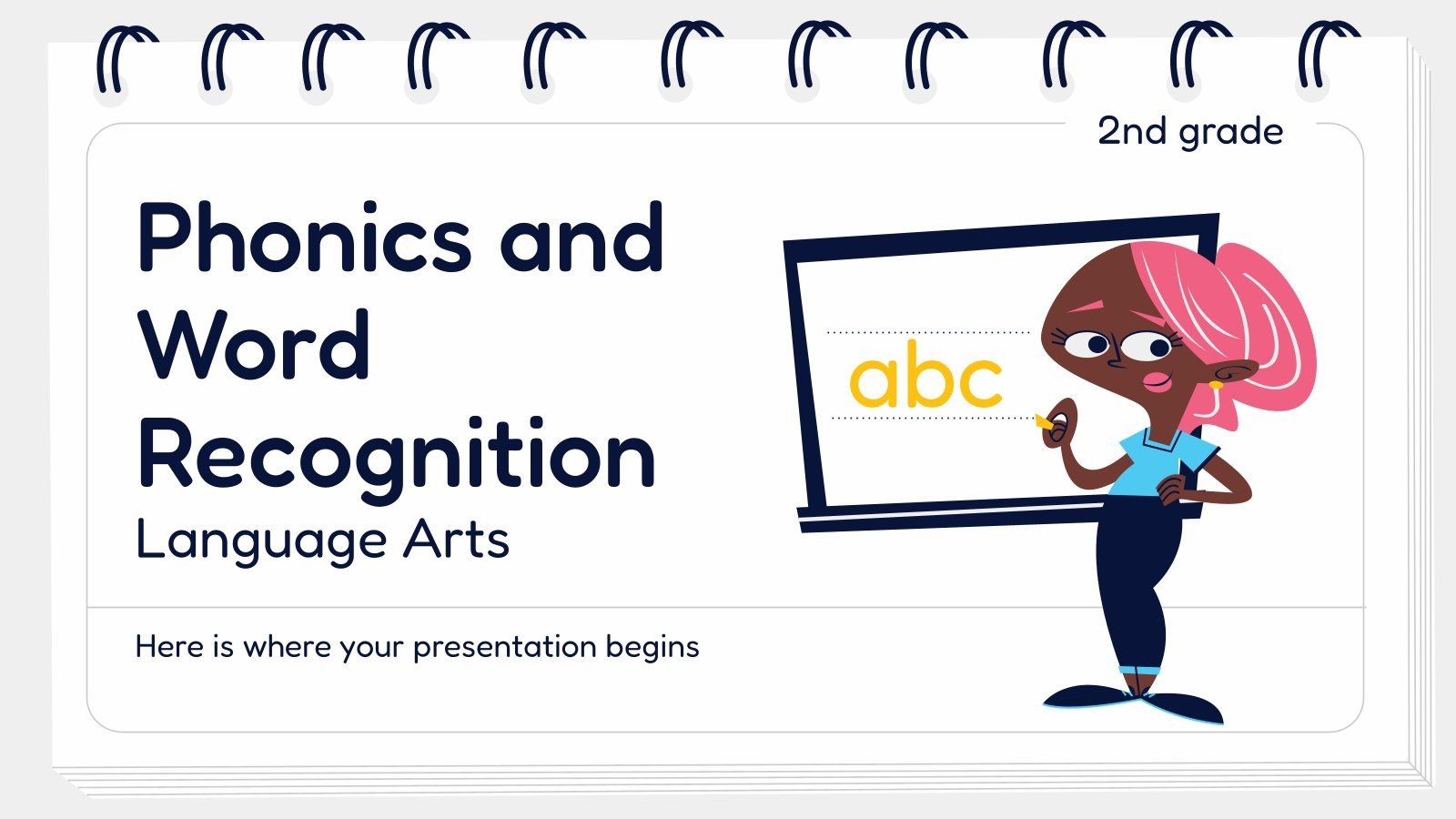 2nd grade

Phonics and Word Recognition
Language Arts

abc

Here is where your presentation begins